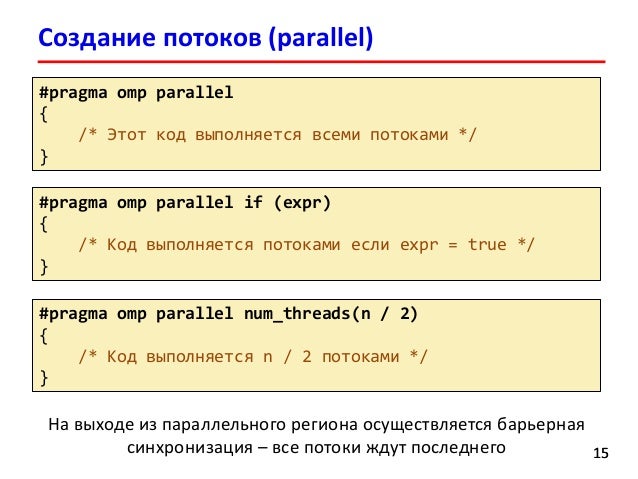 Создание потоков (parallel)

#pragma omp parallel
{
    /* Этот код выполняется всеми потоками */
}

#pragma omp parallel if (expr)
{
    /* Код выполняется потоками если expr = true */
}

#pragma omp parallel num_threads(n / 2)
{
    /* Код выполняется n / 2 потоками */
}

На выходе из параллельного региона осуществляется барьерная синхронизация – все потоки ждут последнего

15